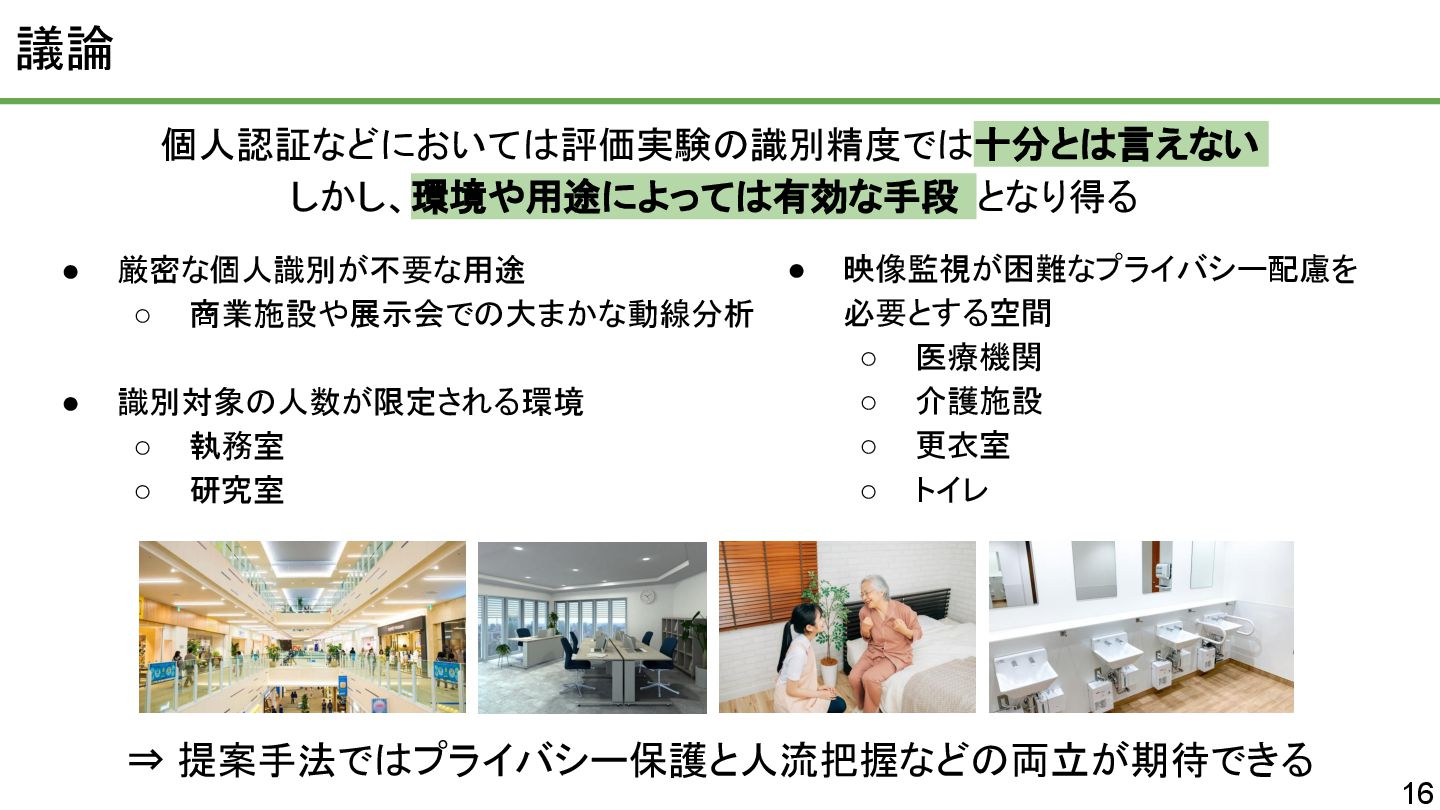 議論

個人認証などにおいては評価実験の識別精度では十分とは言えない
しかし、環境や用途によっては有効な手段 となり得る

● 厳密な個人識別が不要な用途
  ○ 商業施設や展示会での大まかな動線分析

● 識別対象の人数が限定される環境
  ○ 執務室
  ○ 研究室

● 映像監視が困難なプライバシー配慮を必要とする空間
  ○ 医療機関
  ○ 介護施設
  ○ 更衣室
  ○ トイレ

⇒ 提案手法ではプライバシー保護と人流把握などの両立が期待できる

16